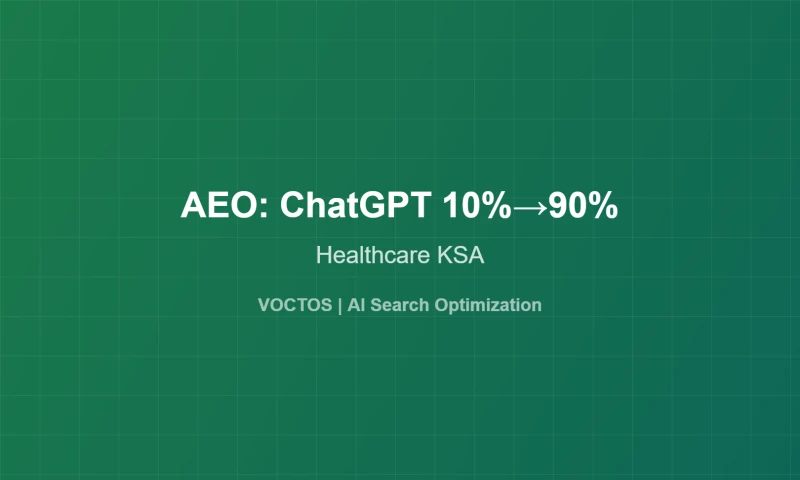 AEO: ChatGPT 10%→90%

Healthcare KSA

VOCTOS | AI Search Optimization